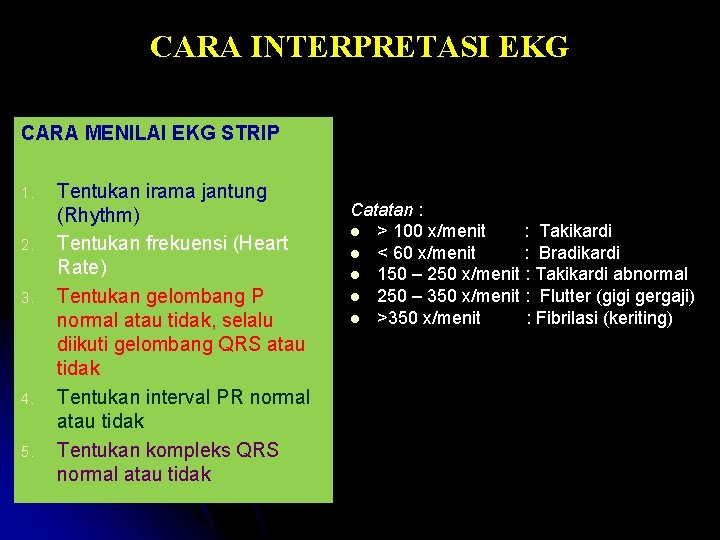 CARA INTERPRETASI EKG

CARA MENILAI EKG STRIP

1. Tentukan irama jantung (Rhythm)
2. Tentukan frekuensi (Heart Rate)
3. Tentukan gelombang P normal atau tidak, selalu diikuti gelombang QRS atau tidak
4. Tentukan interval PR normal atau tidak
5. Tentukan kompleks QRS normal atau tidak

Catatan :
- > 100 x/menit : Takikardi
- < 60 x/menit : Bradikardi
- 150 – 250 x/menit : Takikardi abnormal
- 250 – 350 x/menit : Flutter (gigi gergaji)
- >350 x/menit : Fibrilasi (keriting)